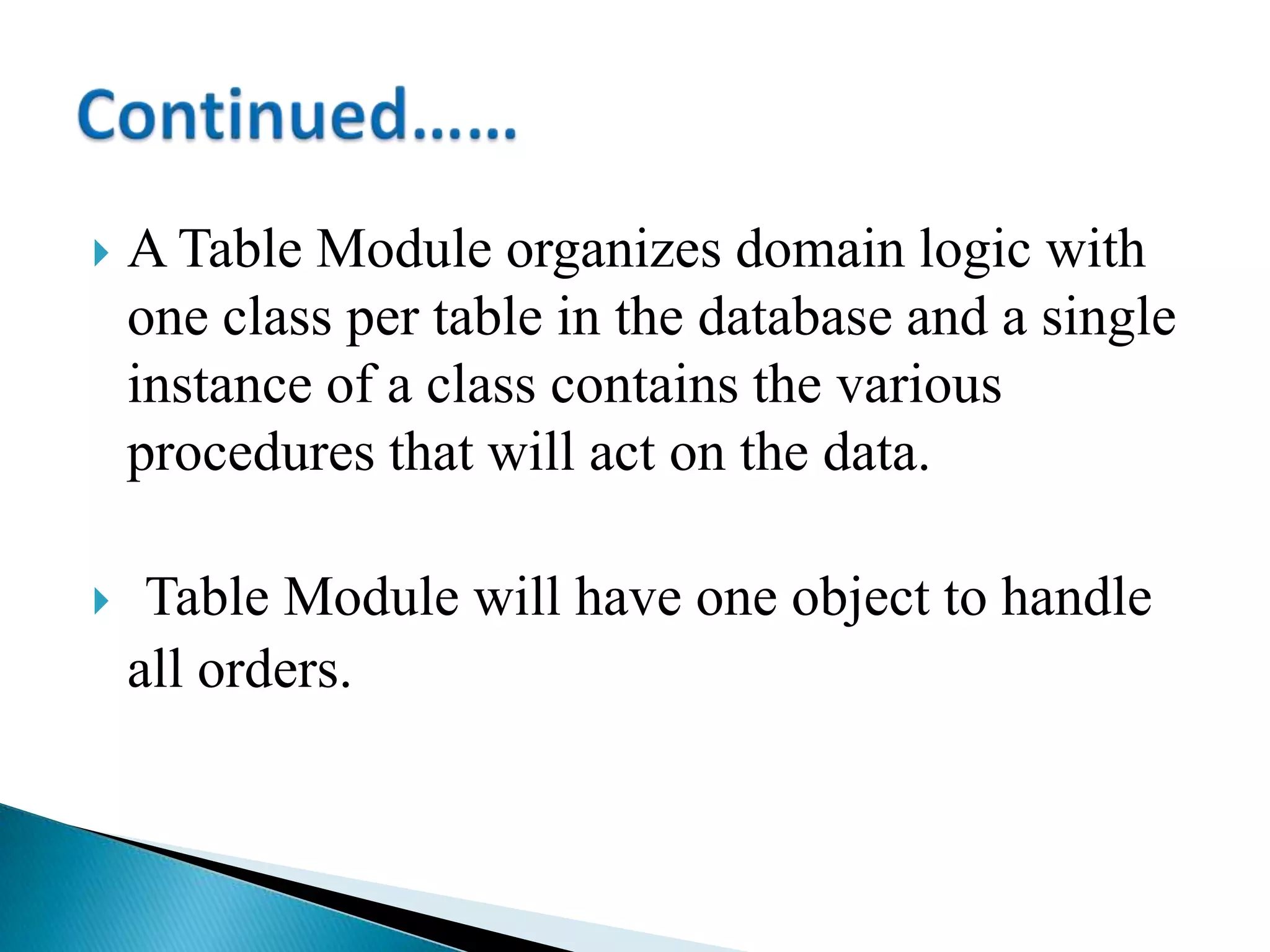 Continued……

A Table Module organizes domain logic with one class per table in the database and a single instance of a class contains the various procedures that will act on the data.

Table Module will have one object to handle all orders.